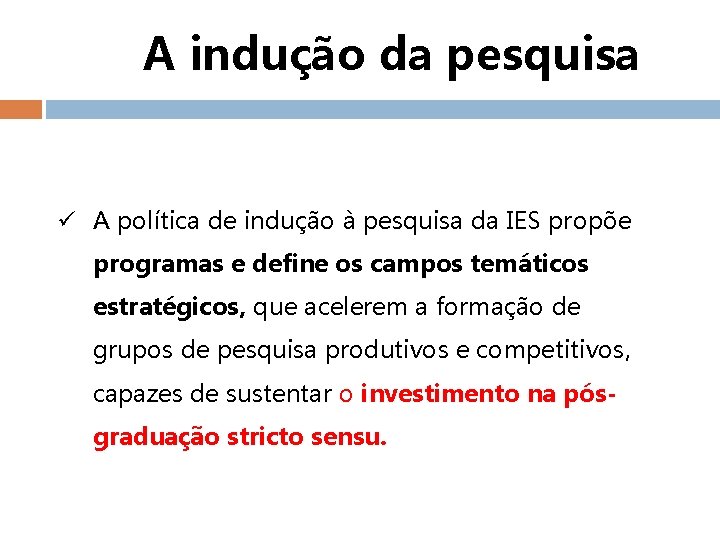 A indução da pesquisa

✓ A política de indução à pesquisa da IES propõe programas e define os campos temáticos estratégicos, que acelerem a formação de grupos de pesquisa produtivos e competitivos, capazes de sustentar o investimento na pós-graduação stricto sensu.